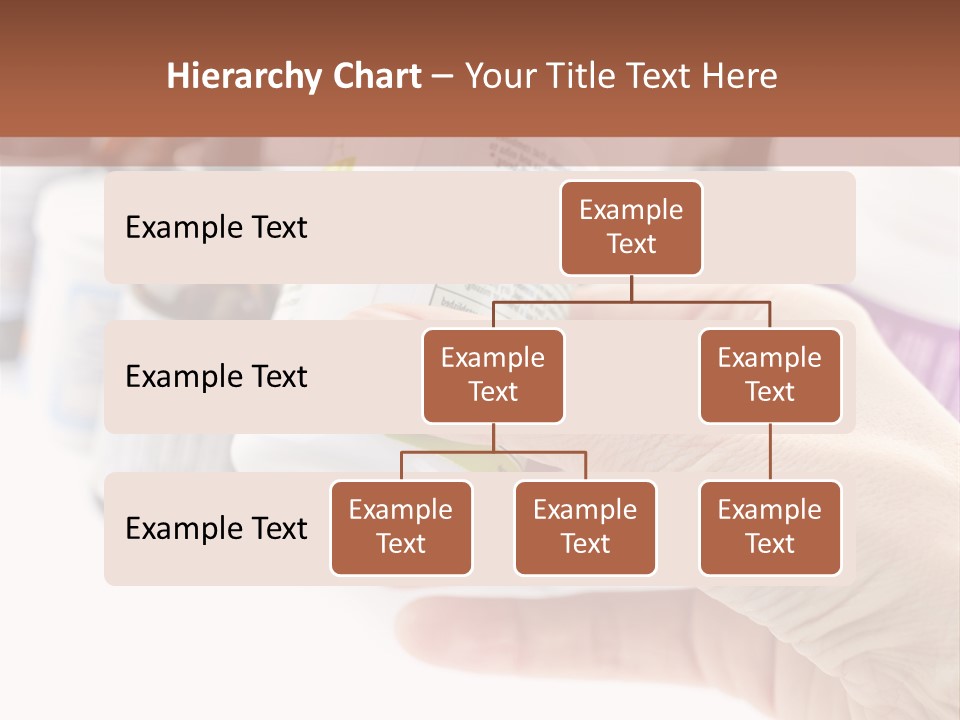 Hierarchy Chart – Your Title Text Here

Example Text

Example Text

Example Text

Example Text

Example Text

Example Text

Example Text

Example Text

Example Text